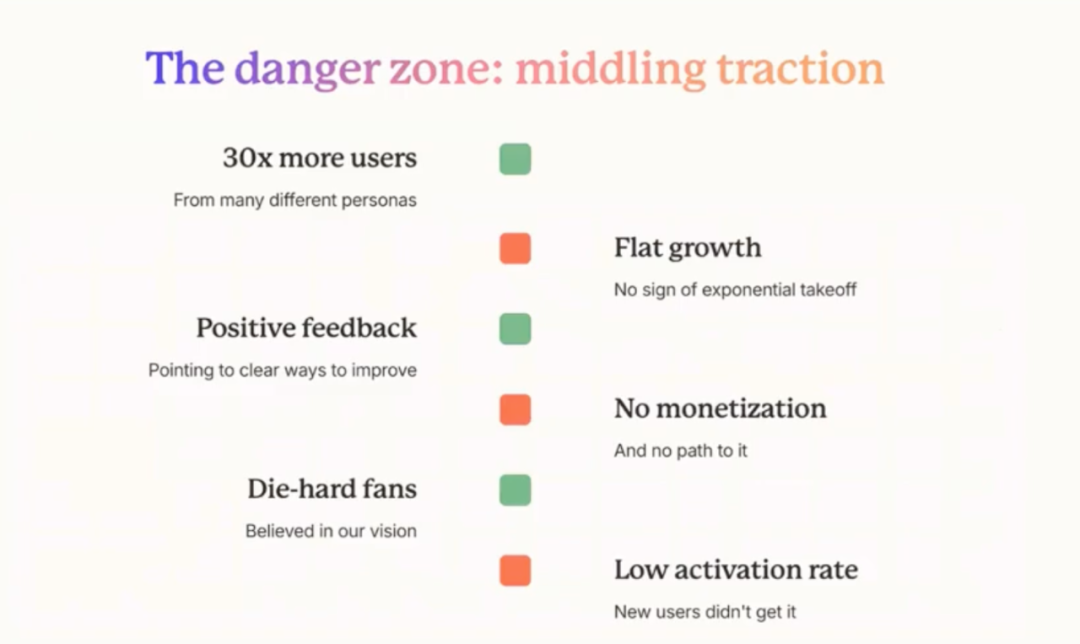 The danger zone: middling traction

30x more users

From many different personas

Flat growth

No sign of exponential takeoff

Positive feedback

Pointing to clear ways to improve

No monetization

And no path to it

Die-hard fans

Believed in our vision

Low activation rate

New users didn't get it